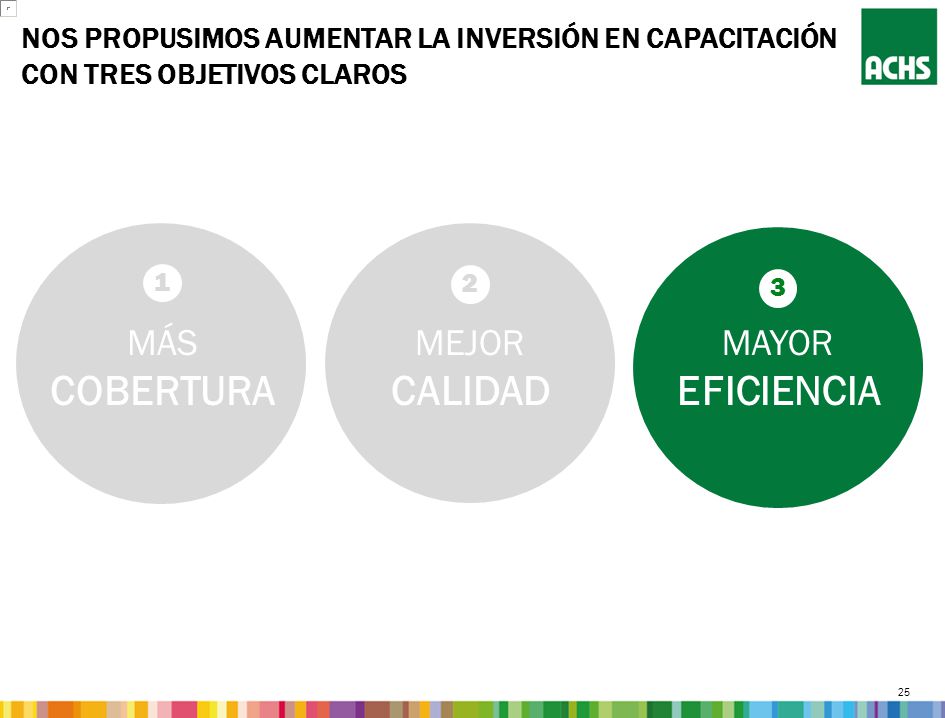 NOS PROPUSIMOS AUMENTAR LA INVERSIÓN EN CAPACITACIÓN CON TRES OBJETIVOS CLAROS

ACHS

1
MÁS
COBERTURA

2
MEJOR
CALIDAD

3
MAYOR
EFICIENCIA

25